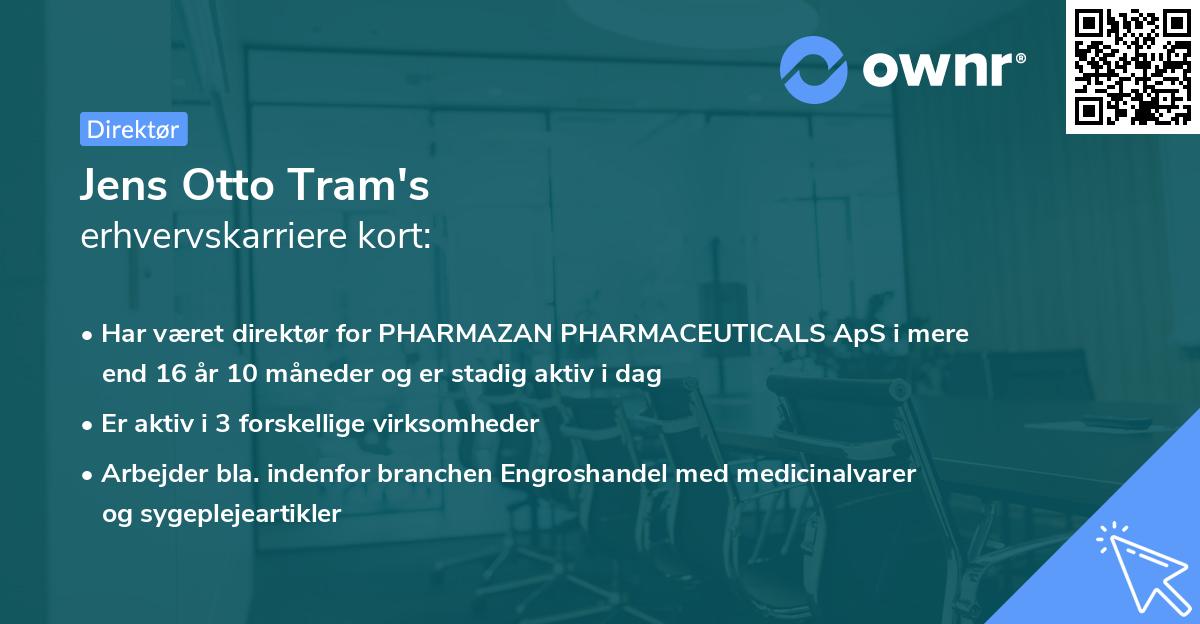 ownr®

Direktør

Jens Otto Tram's
erhvervskarriere kort:

• Har været direktør for PHARMAZAN PHARMACEUTICALS ApS i mere end 16 år 10 måneder og er stadig aktiv i dag

• Er aktiv i 3 forskellige virksomheder

• Arbejder bla. indenfor branchen Engroshandel med medicinalvarer og sygeplejeartikler